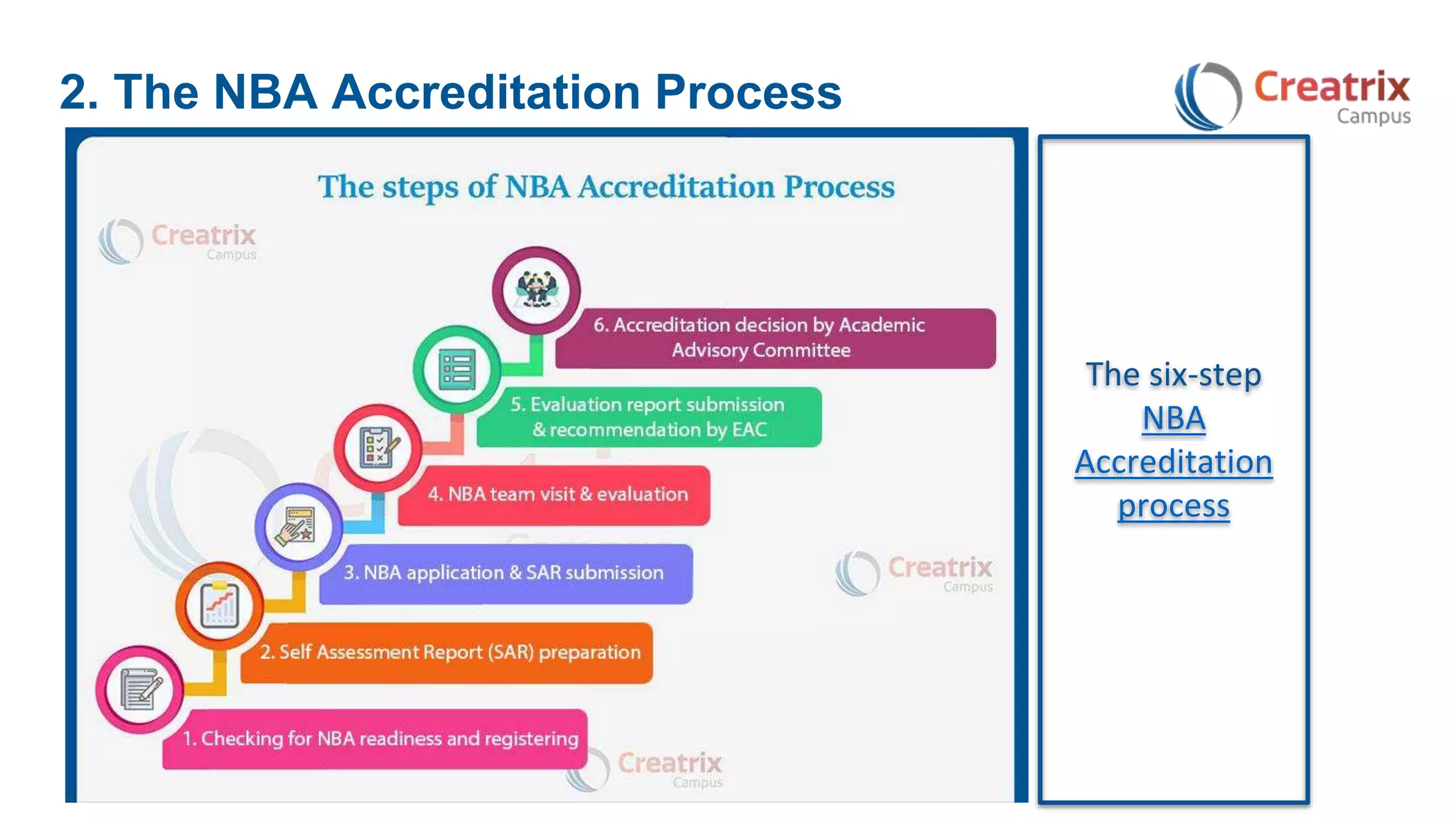 2. The NBA Accreditation Process

Creatrix Campus

The steps of NBA Accreditation Process

Creatrix Campus

6. Accreditation decision by Academic Advisory Committee

5. Evaluation report submission & recommendation by EAC

4. NBA team visit & evaluation

3. NBA application & SAR submission

Creatrix Campus

2. Self Assessment Report (SAR) preparation

1. Checking for NBA readiness and registering

Creatrix Campus

The six-step NBA Accreditation process